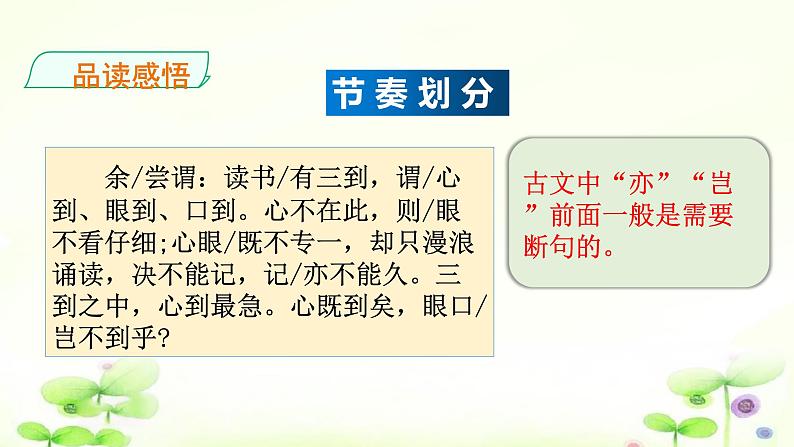 品读感悟

节奏划分

余/尝谓：读书/有三到，谓/心到、眼到、口到。心不在此，则/眼不看仔细;心眼/既不专一，却只漫浪诵读，决不能记，记/亦不能久。三到之中，心到最急。心既到矣，眼口/岂不到乎?

古文中“亦”“岂”前面一般是需要断句的。